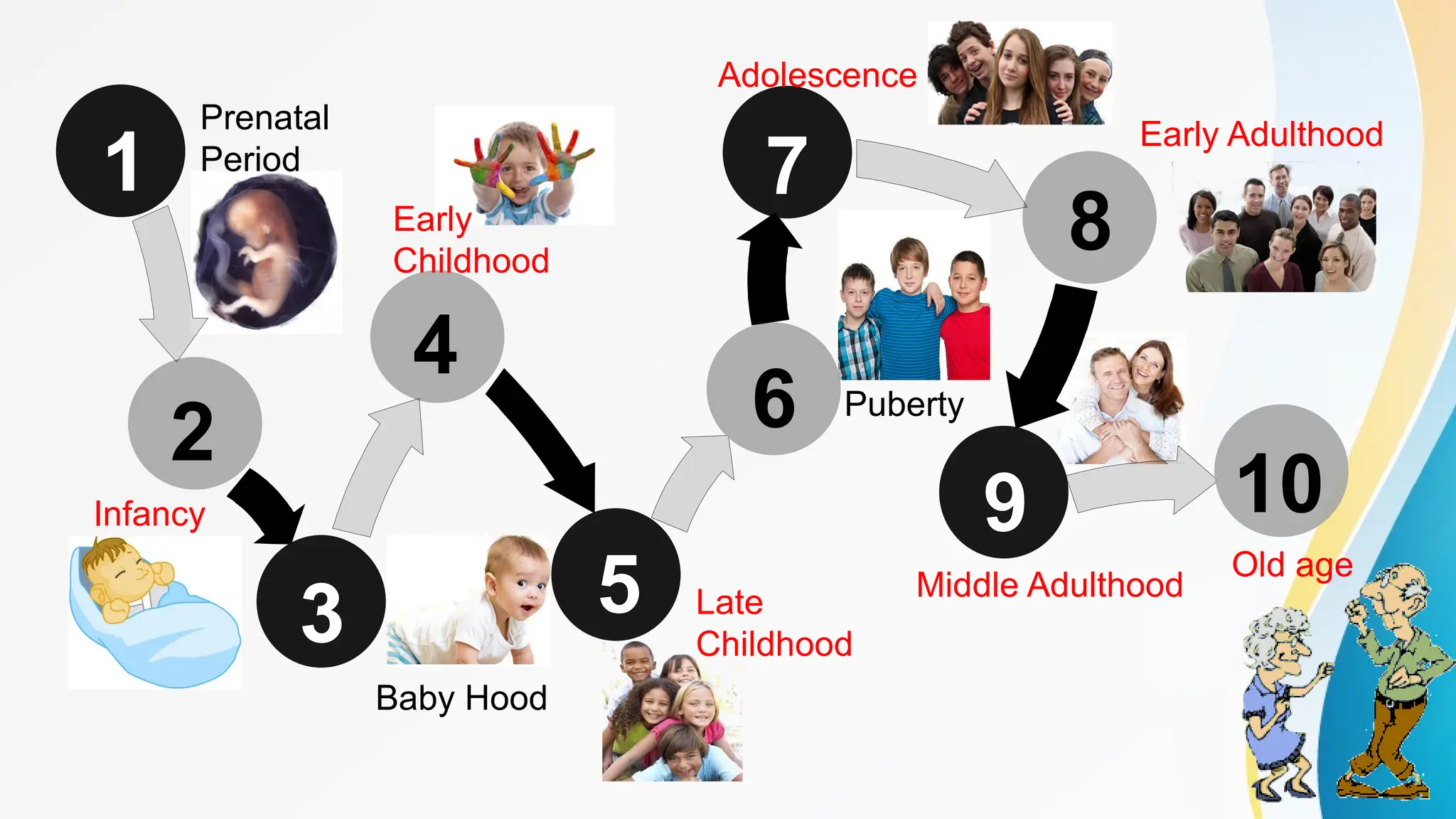 1 Prenatal Period

2

Infancy

3

Baby Hood

4

Early Childhood

5

Late Childhood

6

Puberty

7

Adolescence

8

Early Adulthood

9

Middle Adulthood

10

Old age